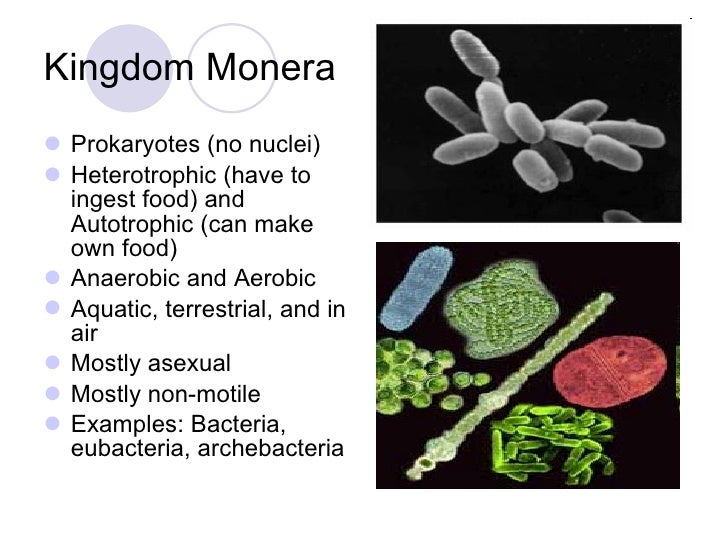 Kingdom Monera

- Prokaryotes (no nuclei)
- Heterotrophic (have to ingest food) and Autotrophic (can make own food)
- Anaerobic and Aerobic
- Aquatic, terrestrial, and in air
- Mostly asexual
- Mostly non-motile
- Examples: Bacteria, eubacteria, archebacteria